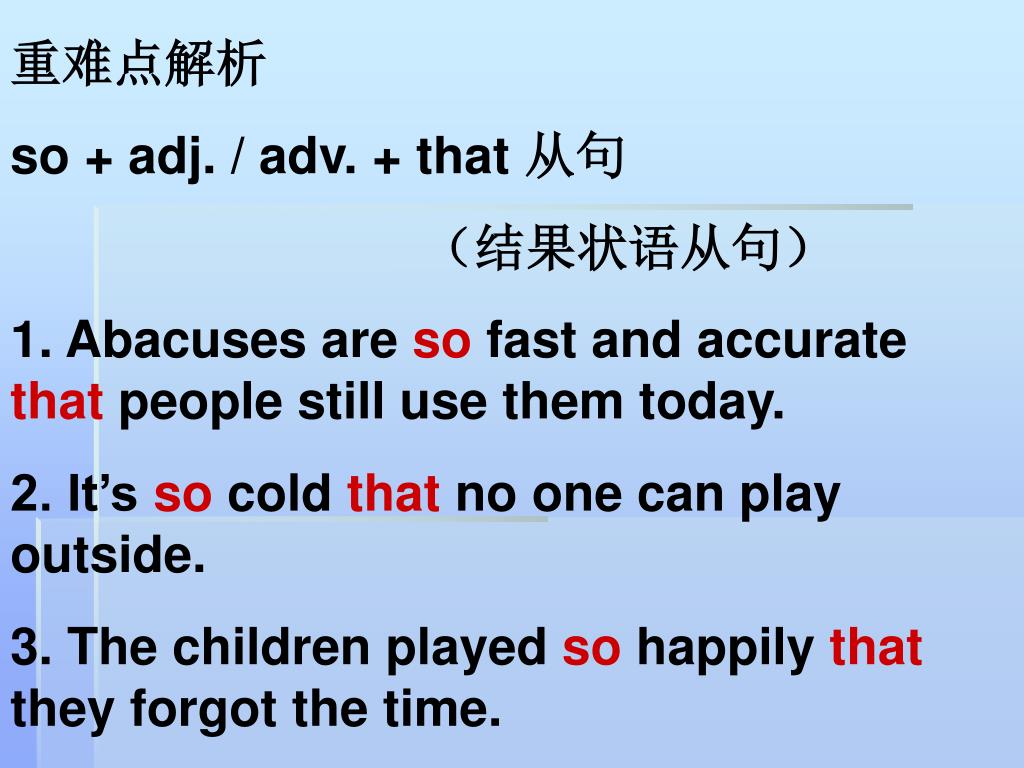 重难点解析

so + adj. / adv. + that 从句

（结果状语从句）

1. Abacuses are so fast and accurate that people still use them today.

2. It’s so cold that no one can play outside.

3. The children played so happily that they forgot the time.